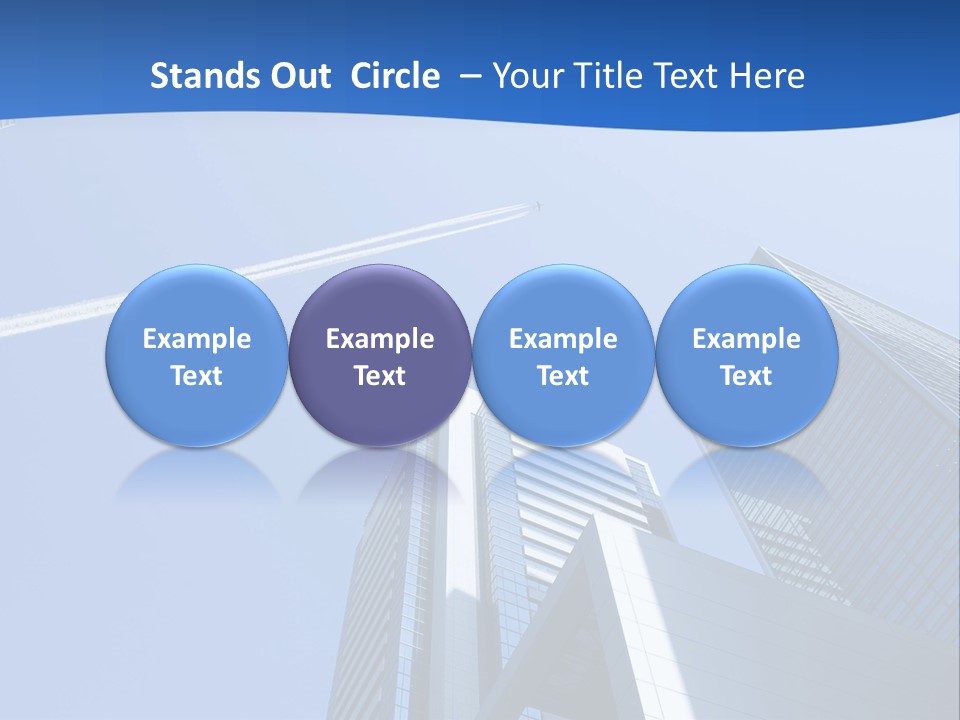 Stands Out Circle – Your Title Text Here

Example Text

Example Text

Example Text

Example Text